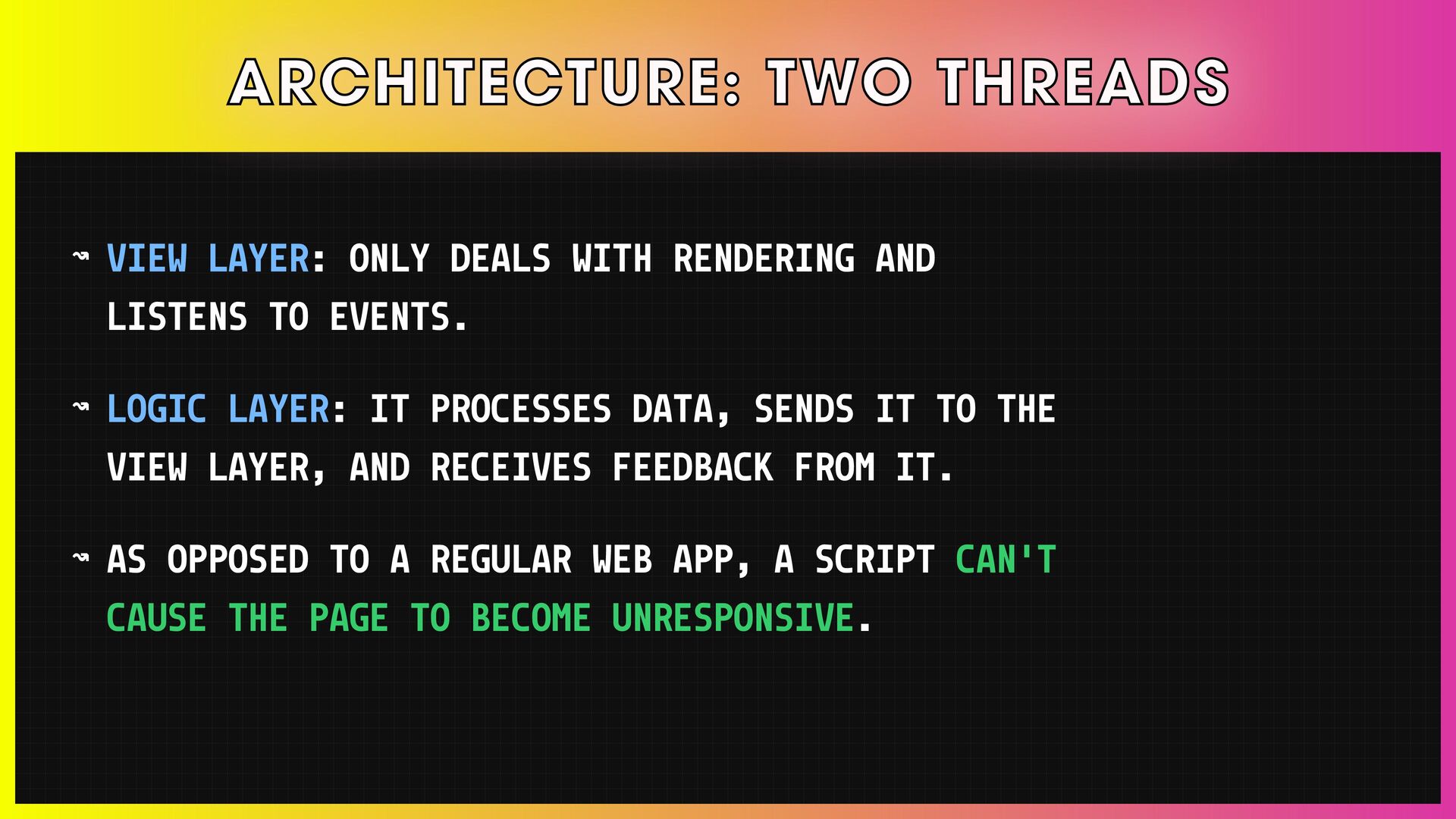 ARCHITECTURE: TWO THREADS

↝ VIEW LAYER: ONLY DEALS WITH RENDERING AND LISTENS TO EVENTS.

↝ LOGIC LAYER: IT PROCESSES DATA, SENDS IT TO THE VIEW LAYER, AND RECEIVES FEEDBACK FROM IT.

↝ AS OPPOSED TO A REGULAR WEB APP, A SCRIPT CAN'T CAUSE THE PAGE TO BECOME UNRESPONSIVE.